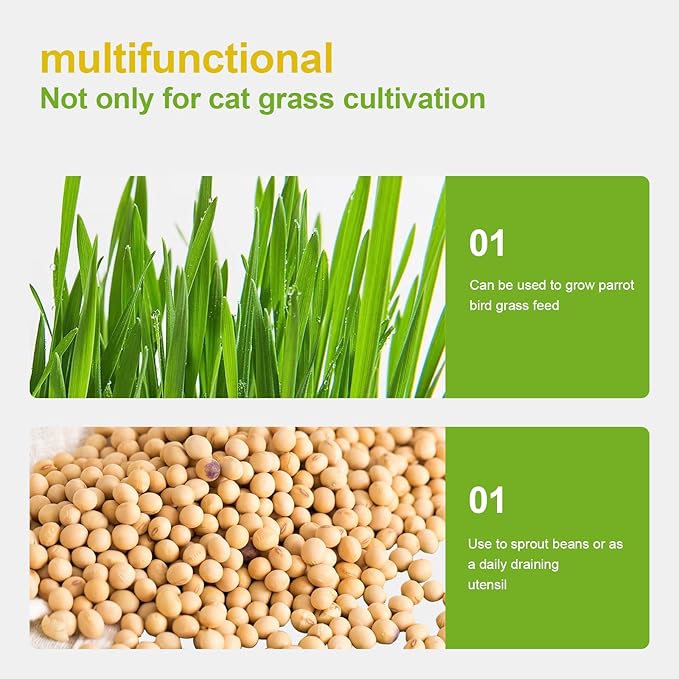 multifunctional
Not only for cat grass cultivation

01

Can be used to grow parrot bird grass feed

01

Use to sprout beans or as a daily draining utensil